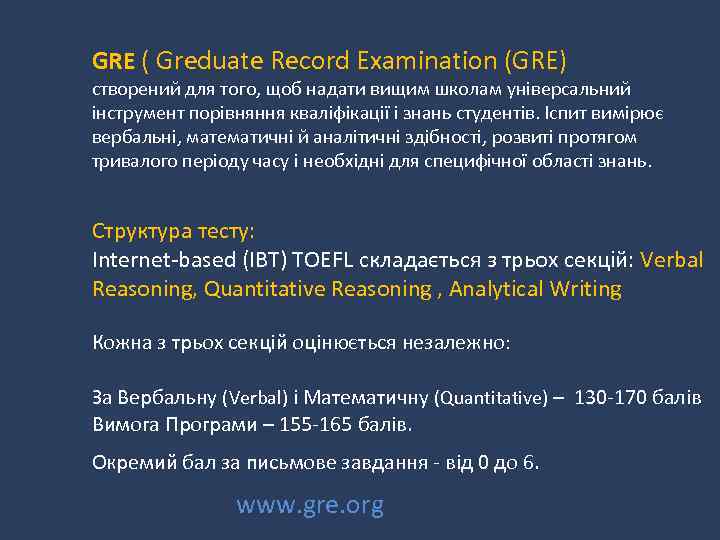 GRE ( Greduate Record Examination (GRE)
створений для того, щоб надати вищим школам універсальний інструмент порівняння кваліфікації і знань студентів. Іспит вимірює вербальні, математичні й аналітичні здібності, розвиті протягом тривалого періоду часу і необхідні для специфічної області знань.

Структура тесту:
Internet-based (IBT) TOEFL складається з трьох секцій: Verbal Reasoning, Quantitative Reasoning , Analytical Writing

Кожна з трьох секцій оцінюється незалежно:

За Вербальну (Verbal) і Математичну (Quantitative) – 130-170 балів
Вимога Програми – 155-165 балів.

Окремий бал за письмове завдання - від 0 до 6.

www.gre.org